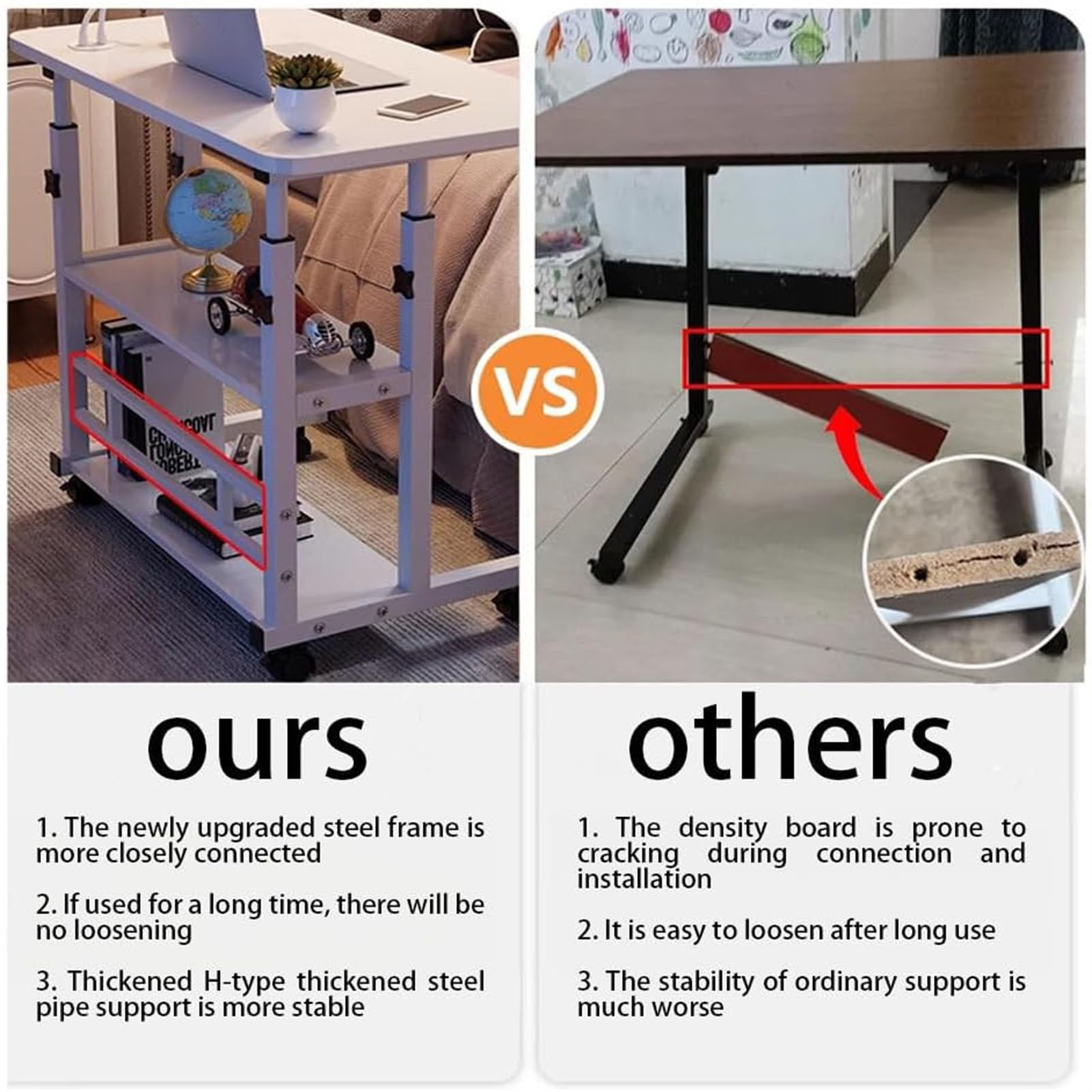 VS

ours

1. The newly upgraded steel frame is more closely connected

2. If used for a long time, there will be no loosening

3. Thickened H-type thickened steel pipe support is more stable

others

1. The density board is prone to cracking during connection and installation

2. It is easy to loosen after long use

3. The stability of ordinary support is much worse